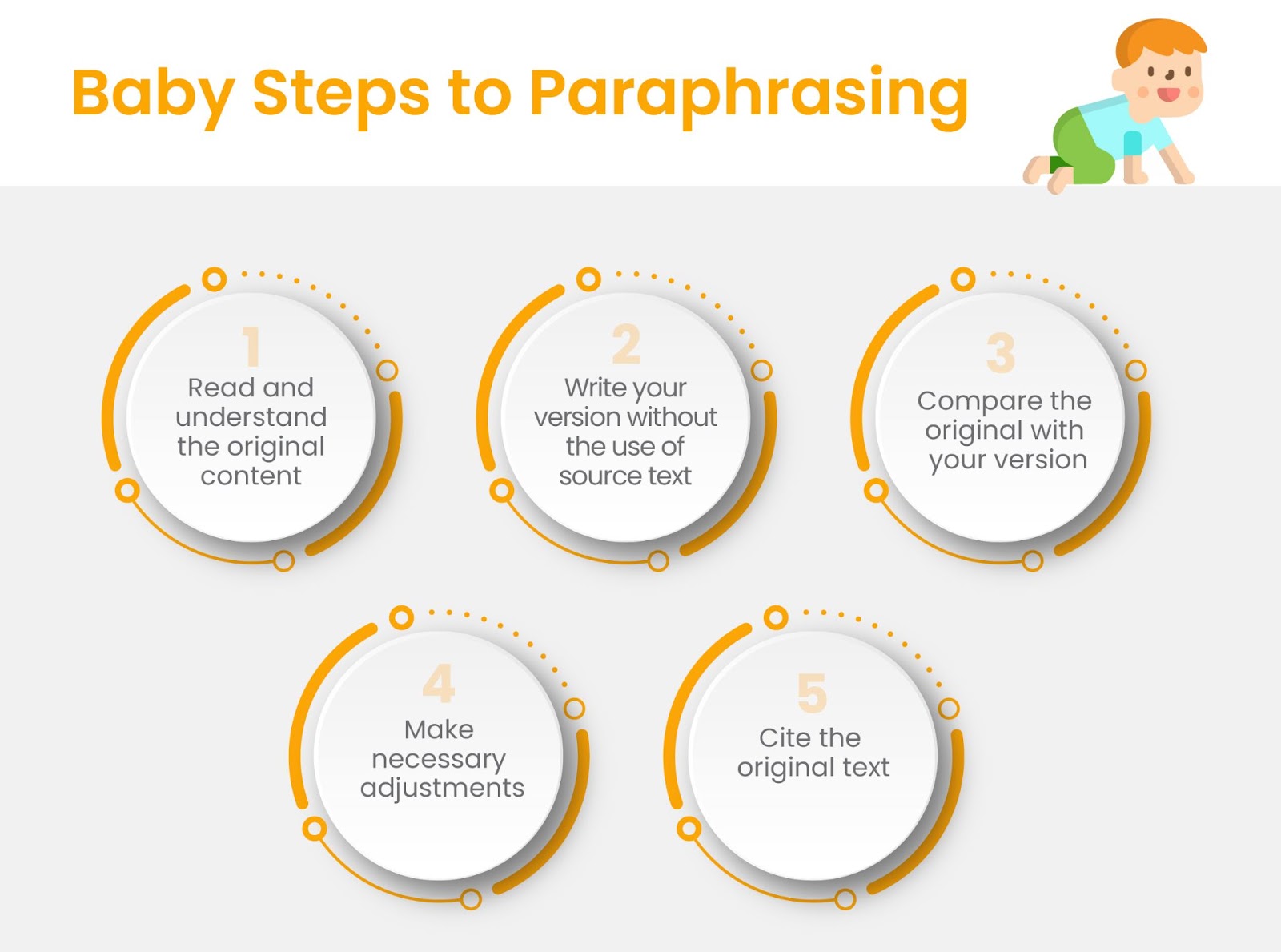 Baby Steps to Paraphrasing

1
Read and understand the original content

2
Write your version without the use of source text

3
Compare the original with your version

4
Make necessary adjustments

5
Cite the original text